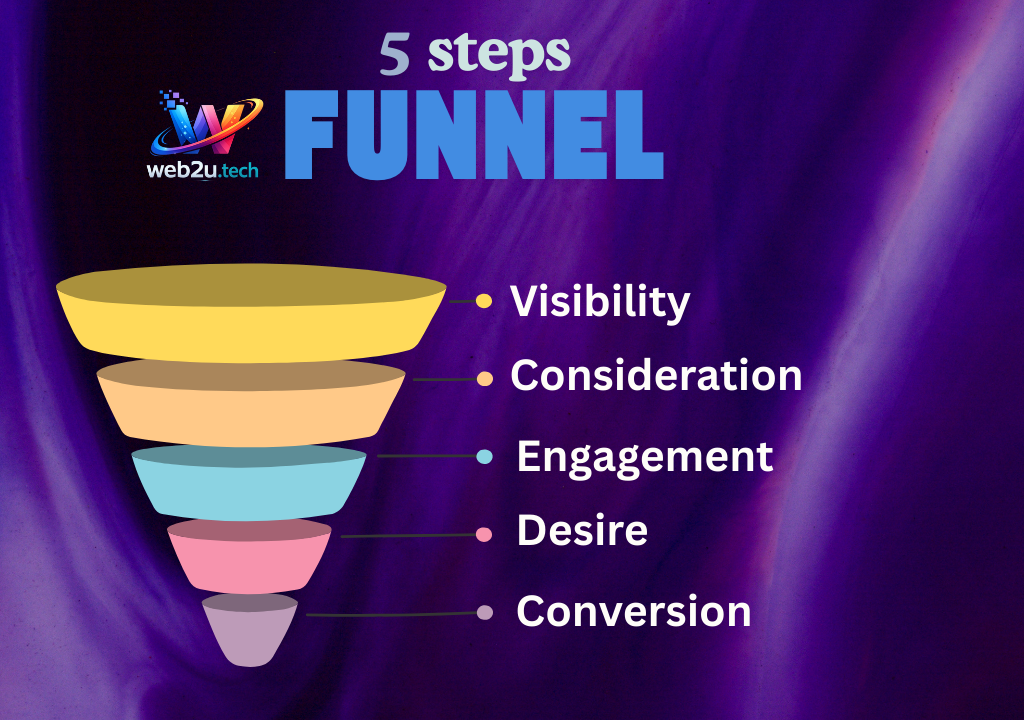 5 steps

web2u.tech

FUNNEL

Visibility

Consideration

Engagement

Desire

Conversion